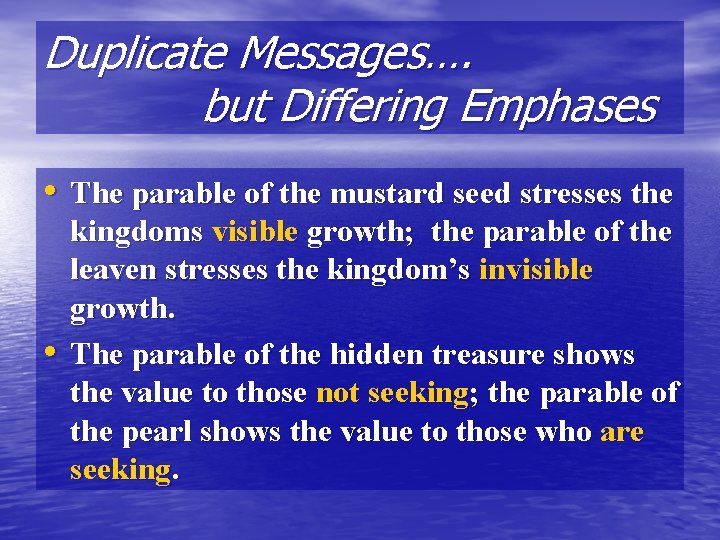 Duplicate Messages….
but Differing Emphases

• The parable of the mustard seed stresses the kingdoms visible growth; the parable of the leaven stresses the kingdom's invisible growth.
• The parable of the hidden treasure shows the value to those not seeking; the parable of the pearl shows the value to those who are seeking.